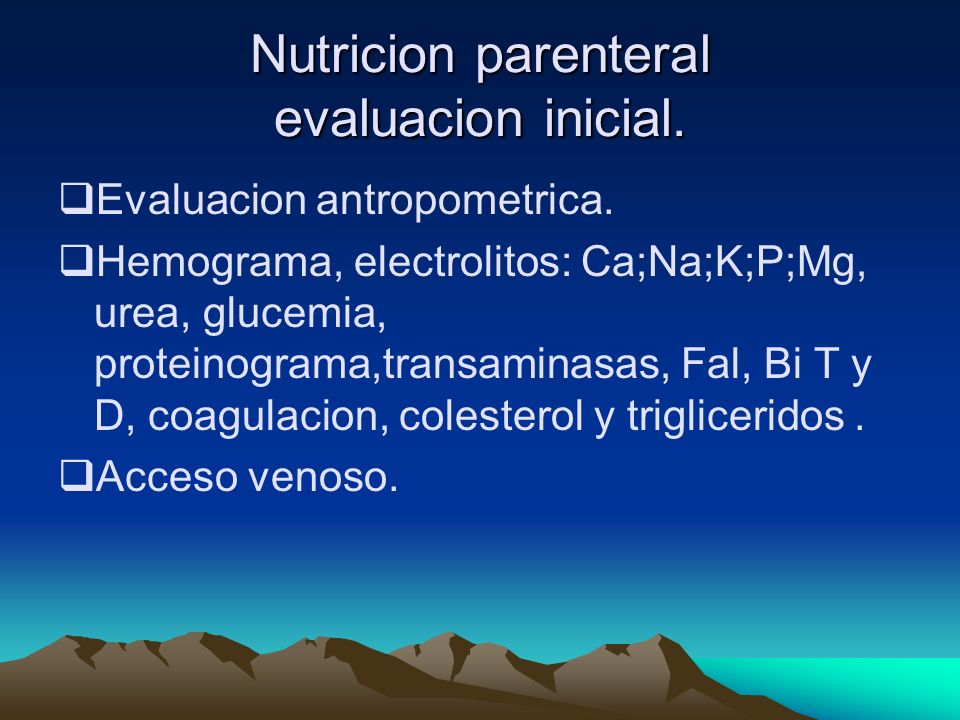 Nutricion parenteral
evaluacion inicial.

❑Evaluacion antropometrica.

❑Hemograma, electrolitos: Ca;Na;K;P;Mg, urea, glucemia, proteinograma,transaminasas, Fal, Bi T y D, coagulacion, colesterol y trigliceridos .

❑Acceso venoso.